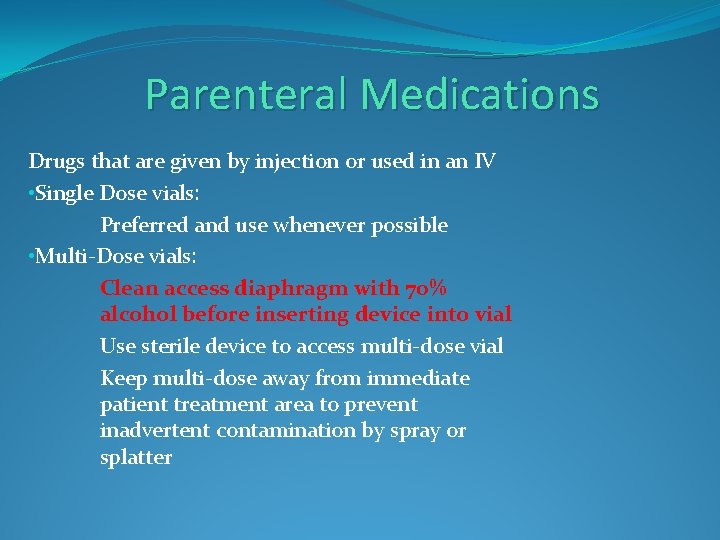 Parenteral Medications

Drugs that are given by injection or used in an IV

•Single Dose vials:

Preferred and use whenever possible

•Multi-Dose vials:

Clean access diaphragm with 70% alcohol before inserting device into vial

Use sterile device to access multi-dose vial

Keep multi-dose away from immediate patient treatment area to prevent inadvertent contamination by spray or splatter